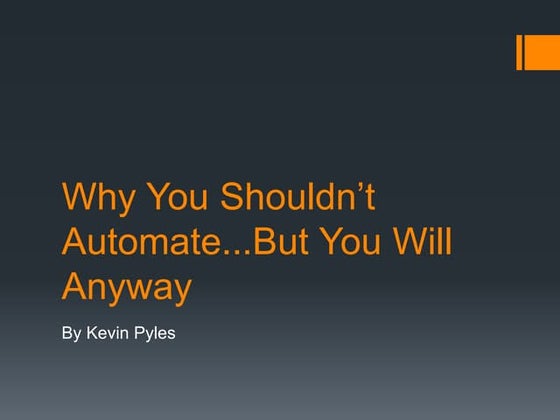 Why You Shouldn’t Automate...But You Will Anyway

By Kevin Pyles